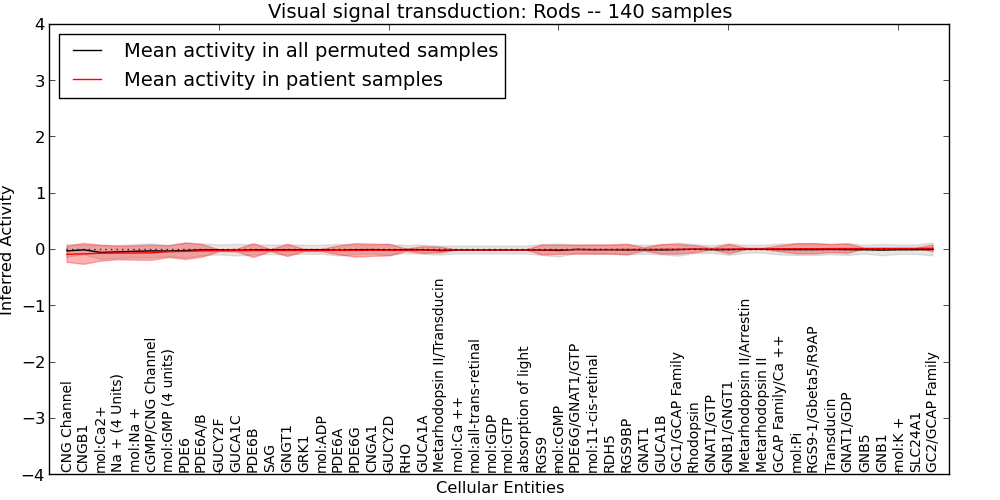 Visual signal transduction: Rods -- 140 samples

Mean activity in all permuted samples
Mean activity in patient samples

Inferred Activity

4
3
2
1
0
−1
−2
−3
−4

CNG Channel
CNGB1
mol:Ca2+
Na + (4 Units)
mol:Na +
cGMP/CNG Channel
mol:GMP (4 units)
PDE6
PDE6A/B
GUCY2F
GUCA1C
PDE6B
SAG
GNGT1
GRK1
mol:ADP
PDE6A
PDE6G
CNGA1
GUCY2D
RHO
GUCA1A
Metarhodopsin II/Transducin
mol:Ca ++
mol:all-trans-retinal
mol:GDP
mol:GTP
absorption of light
RGS9
mol:cGMP
PDE6G/GNAT1/GTP
mol:11-cis-retinal
RDH5
RGS9BP
GNAT1
GUCA1B
GC1/GCAP Family
Rhodopsin
GNAT1/GTP
GNB1/GNGT1
Metarhodopsin II/Arrestin
Metarhodopsin II
GCAP Family/Ca ++
mol:Pi
RGS9-1/Gbeta5/R9AP
Transducin
GNAT1/GDP
GNB5
GNB1
mol:K +
SLC24A1
GC2/GCAP Family

Cellular Entities